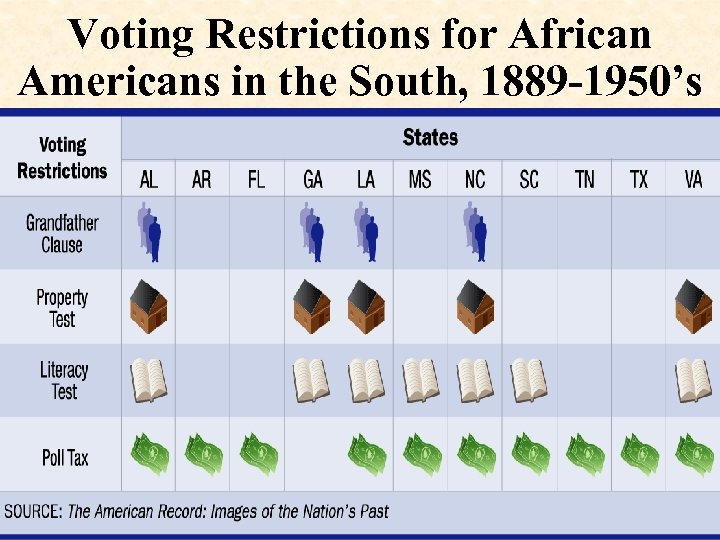 Voting Restrictions for African Americans in the South, 1889-1950's

| Voting Restrictions | States | | | | | | | | | | |
|---|---|---|---|---|---|---|---|---|---|---|---|
| | AL | AR | FL | GA | LA | MS | NC | SC | TN | TX | VA |
| Grandfather Clause | | | | | | | | | | | |
| Property Test | | | | | | | | | | | |
| Literacy Test | | | | | | | | | | | |
| Poll Tax | | | | | | | | | | | |

SOURCE: The American Record: Images of the Nation's Past